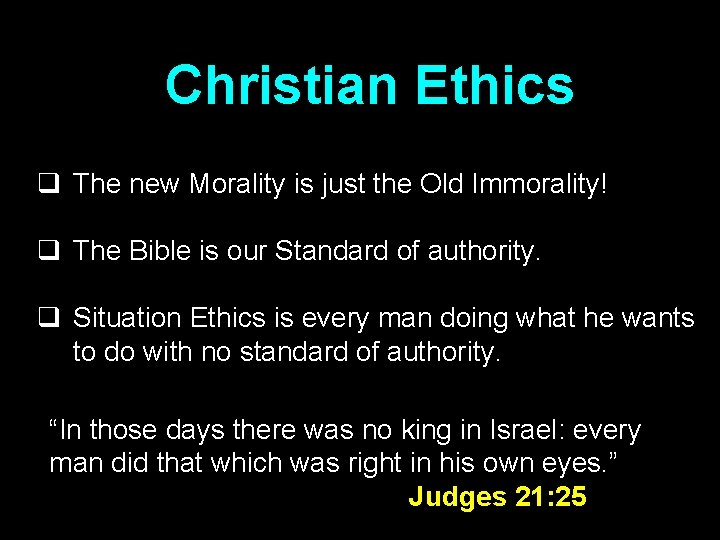 Christian Ethics

❑ The new Morality is just the Old Immorality!

❑ The Bible is our Standard of authority.

❑ Situation Ethics is every man doing what he wants to do with no standard of authority.

“In those days there was no king in Israel: every man did that which was right in his own eyes.”

Judges 21:25